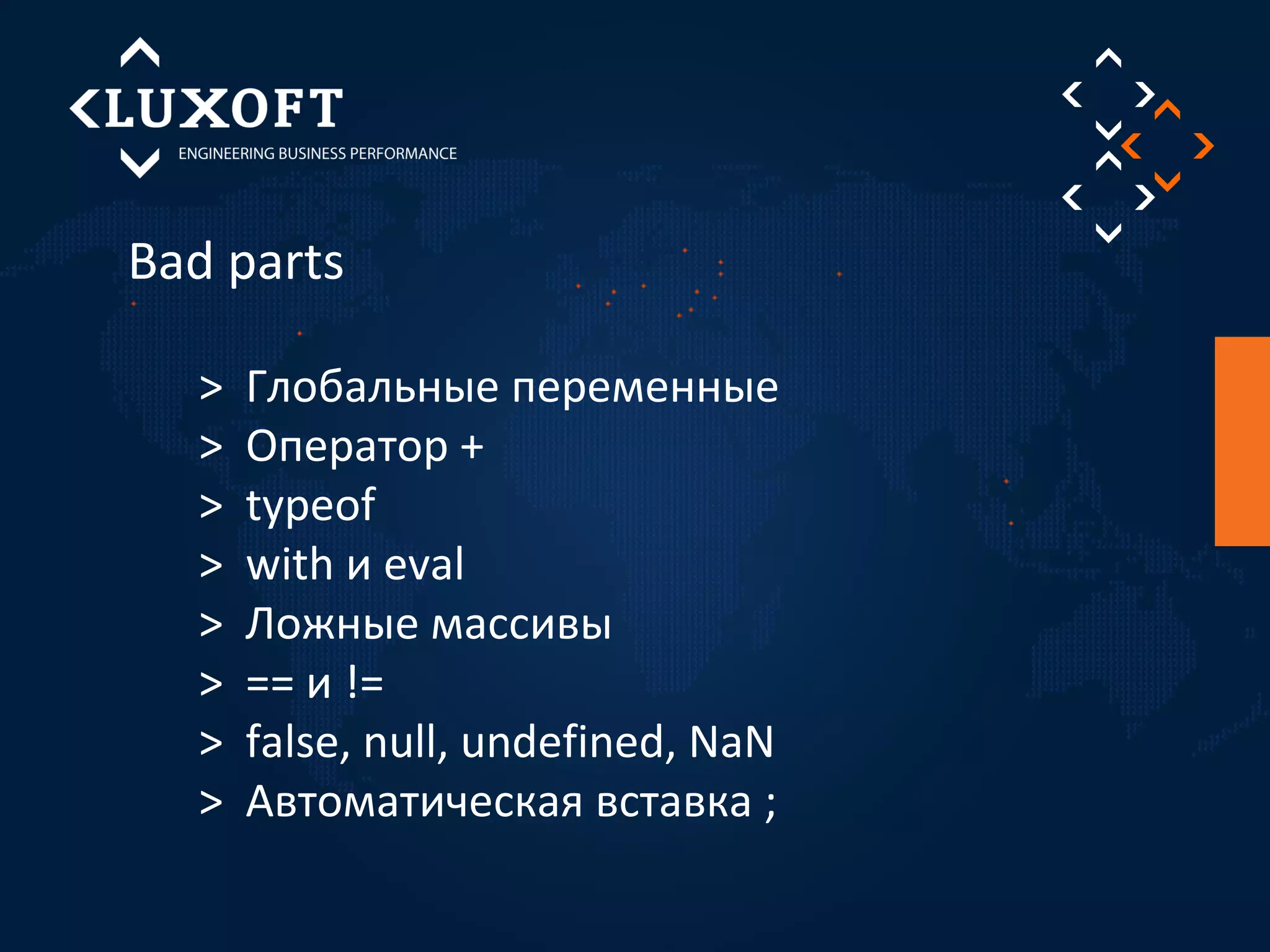 LUXOFT
ENGINEERING BUSINESS PERFORMANCE

Bad parts

> Глобальные переменные
> Оператор +
> typeof
> with и eval
> Ложные массивы
> == и !=
> false, null, undefined, NaN
> Автоматическая вставка ;